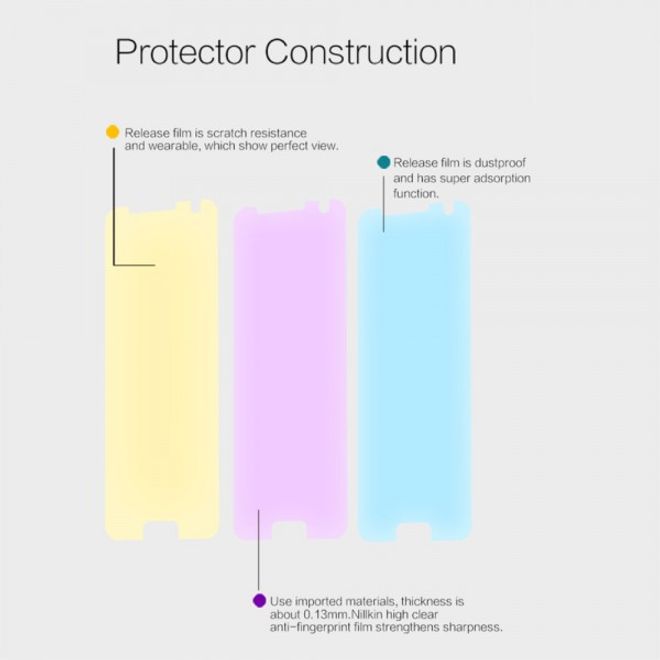 Protector Construction

Release film is scratch resistance and wearable, which show perfect view.

Release film is dustproof and has super adsorption function.

Use imported materials, thickness is about 0.13mm.Nillkin high clear anti-fingerprint film strengthens sharpness.